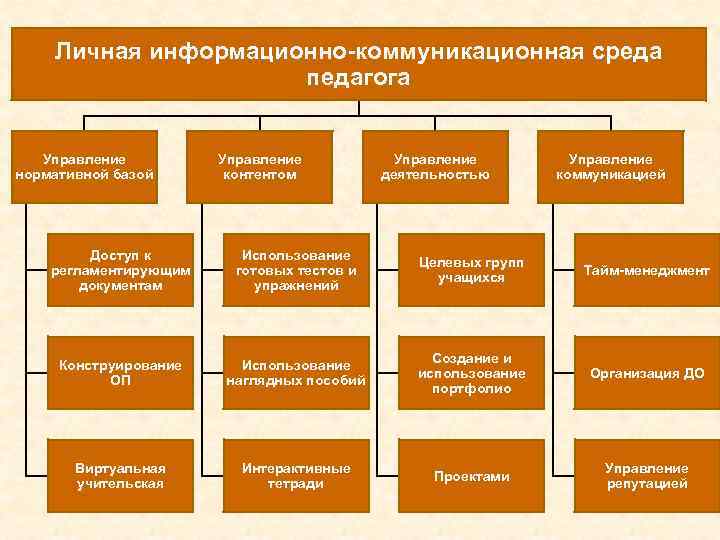 Личная информационно-коммуникационная среда педагога

Управление нормативной базой

Доступ к регламентирующим документам

Конструирование ОП

Виртуальная учительская

Управление контентом

Использование готовых тестов и упражнений

Использование наглядных пособий

Интерактивные тетради

Управление деятельностью

Целевых групп учащихся

Создание и использование портфолио

Проектами

Управление коммуникацией

Тайм-менеджмент

Организация ДО

Управление репутацией